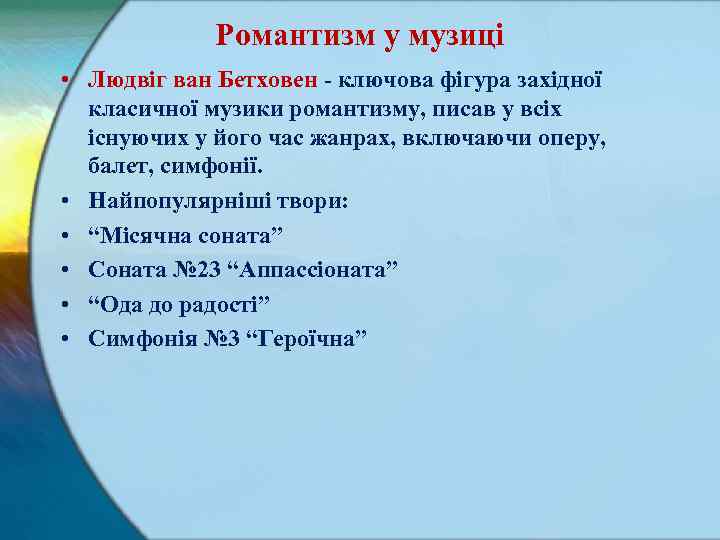 Романтизм у музиці

• Людвіг ван Бетховен - ключова фігура західної класичної музики романтизму, писав у всіх існуючих у його час жанрах, включаючи оперу, балет, симфонії.
• Найпопулярніші твори:
• “Місячна соната”
• Соната №23 “Аппассіоната”
• “Ода до радості”
• Симфонія №3 “Героїчна”